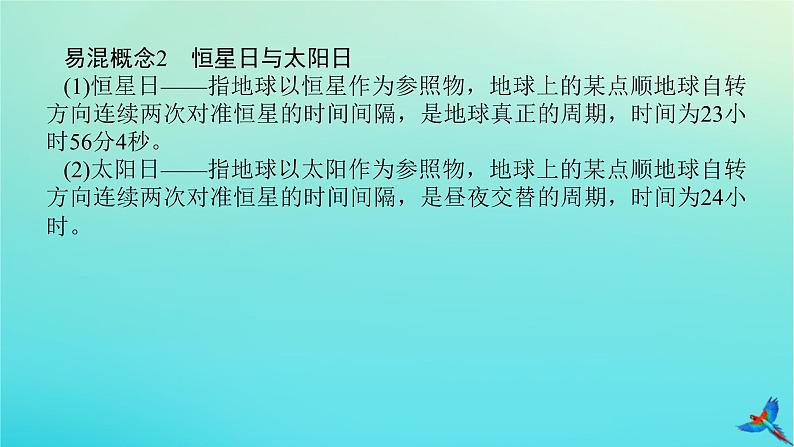 易混概念2　恒星日与太阳日

(1)恒星日——指地球以恒星作为参照物，地球上的某点顺地球自转方向连续两次对准恒星的时间间隔，是地球真正的周期，时间为23小时56分4秒。

(2)太阳日——指地球以太阳作为参照物，地球上的某点顺地球自转方向连续两次对准恒星的时间间隔，是昼夜交替的周期，时间为24小时。